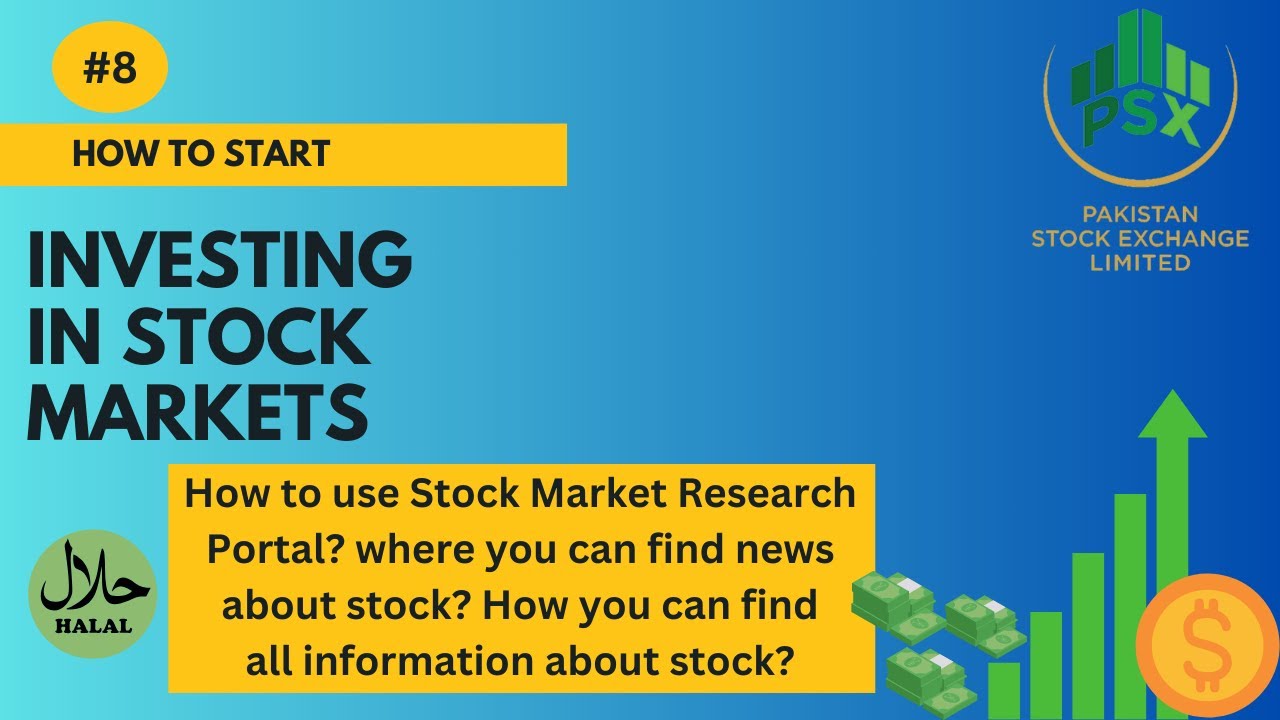 #8

HOW TO START

INVESTING IN STOCK MARKETS

PSX

PAKISTAN STOCK EXCHANGE LIMITED

How to use Stock Market Research Portal? where you can find news about stock? How you can find all information about stock?

حلال
HALAL

$